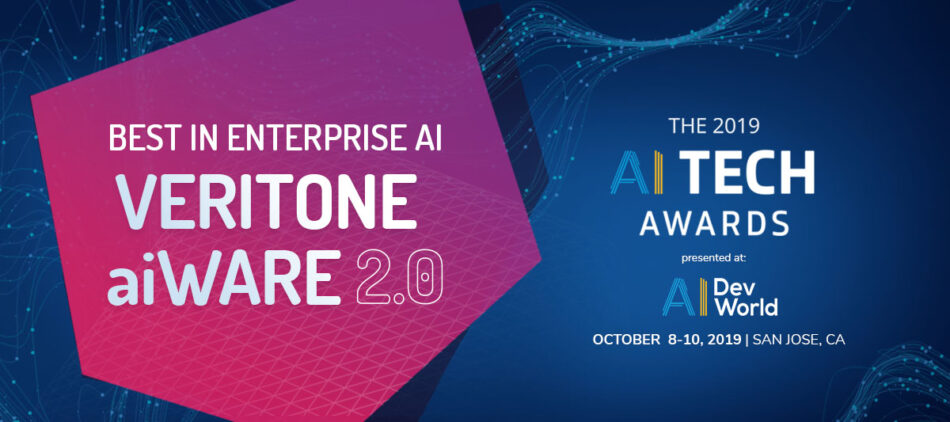 BEST IN ENTERPRISE AI
VERITONE
aiWARE 2.0

THE 2019
AI TECH
AWARDS
presented at:
AI Dev World
OCTOBER 8-10, 2019 | SAN JOSE, CA